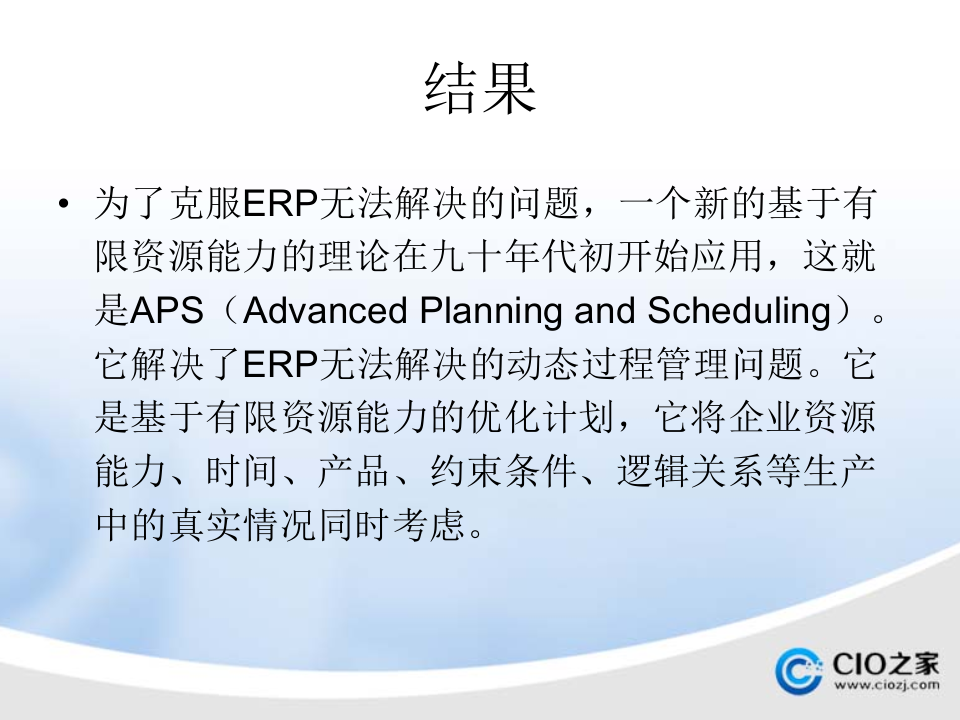 结果

• 为了克服ERP无法解决的问题，一个新的基于有限资源能力的理论在九十年代初开始应用，这就是APS（Advanced Planning and Scheduling）。它解决了ERP无法解决的动态过程管理问题。它是基于有限资源能力的优化计划，它将企业资源能力、时间、产品、约束条件、逻辑关系等生产中的真实情况同时考虑。

CIO之家
www.ciozj.com